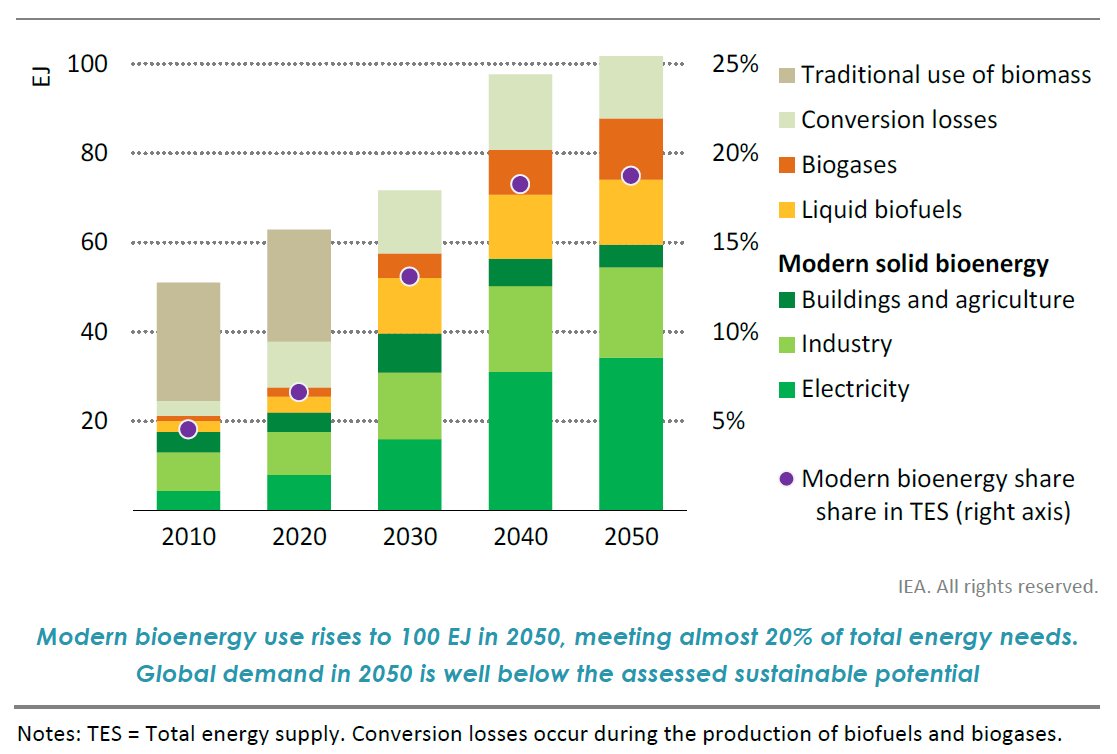 EJ

100
80
60
40
20

25%
20%
15%
10%
5%

2010 2020 2030 2040 2050

Traditional use of biomass
Conversion losses
Biogases
Liquid biofuels
Modern solid bioenergy
Buildings and agriculture
Industry
Electricity

Modern bioenergy share share in TES (right axis)

IEA. All rights reserved.

Modern bioenergy use rises to 100 EJ in 2050, meeting almost 20% of total energy needs. Global demand in 2050 is well below the assessed sustainable potential

Notes: TES = Total energy supply. Conversion losses occur during the production of biofuels and biogases.